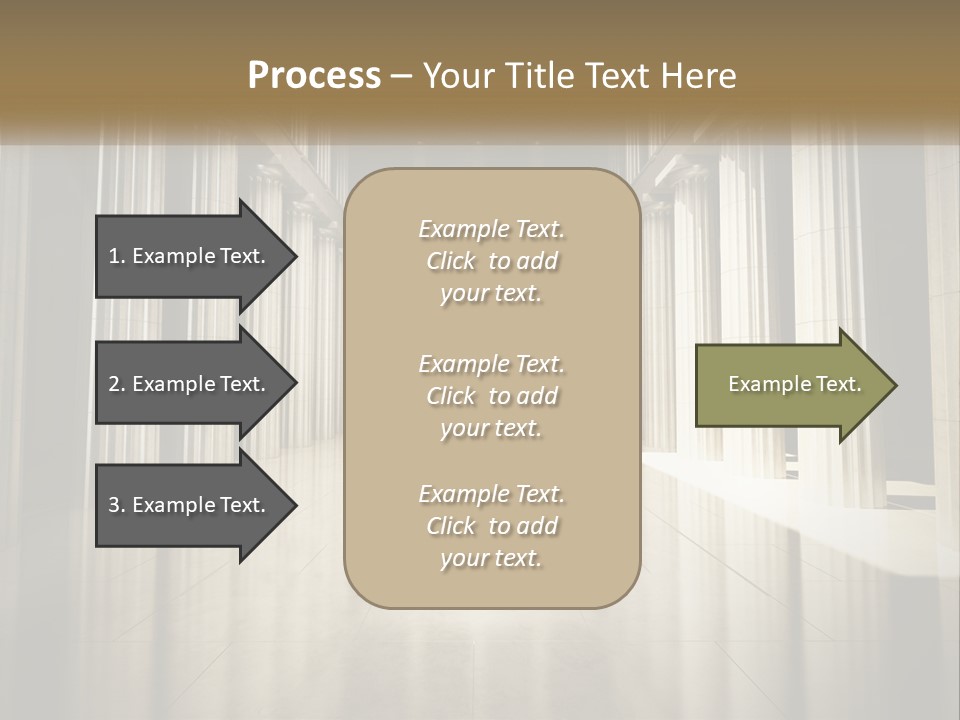 Process – Your Title Text Here

1. Example Text.

2. Example Text.

3. Example Text.

Example Text. Click to add your text.

Example Text. Click to add your text.

Example Text. Click to add your text.

Example Text.